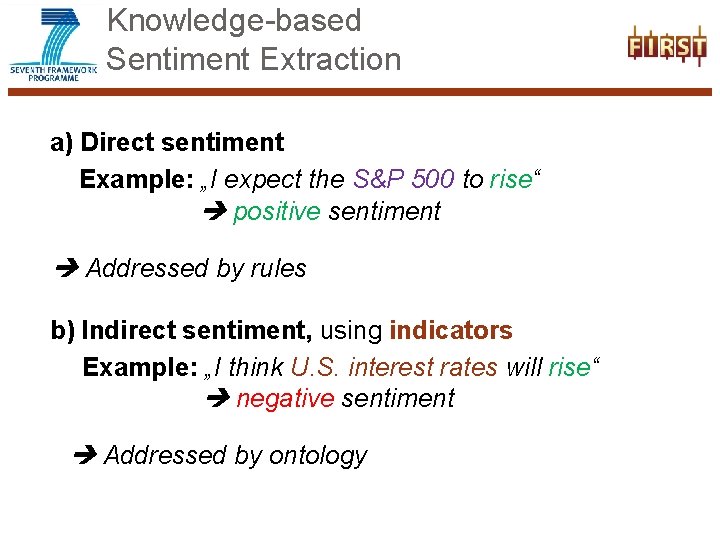 SEVENTH FRAMEWORK PROGRAMME

Knowledge-based Sentiment Extraction

FIRST

a) Direct sentiment

Example: „I expect the S&P 500 to rise“

➔ positive sentiment

➔ Addressed by rules

b) Indirect sentiment, using indicators

Example: „I think U.S. interest rates will rise“

➔ negative sentiment

➔ Addressed by ontology